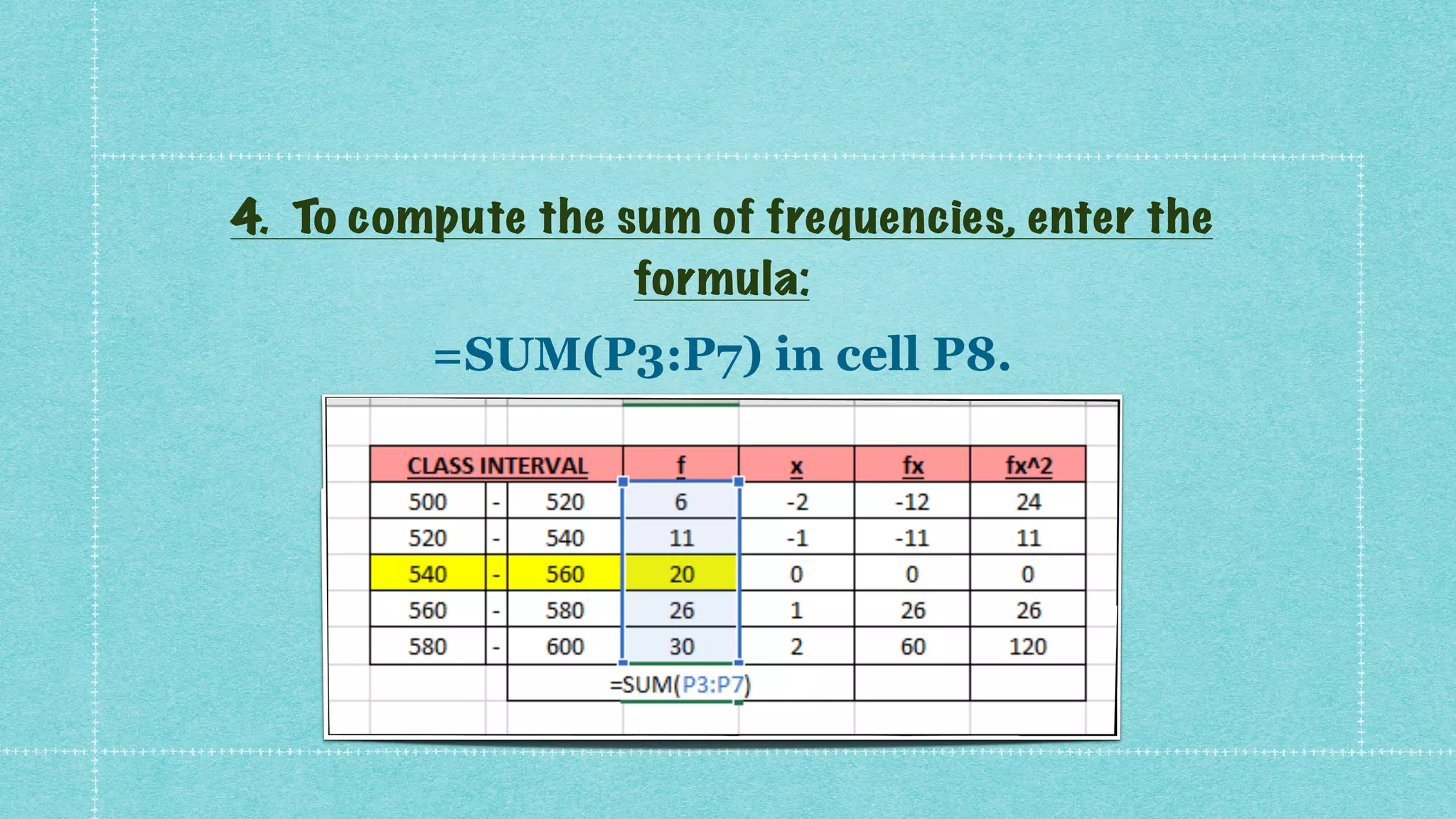 4. To compute the sum of frequencies, enter the formula:

=SUM(P3:P7) in cell P8.

| CLASS INTERVAL | | | f | x | fx | fx^2 |
|---|---|---|---|---|---|---|
| 500 | - | 520 | 6 | -2 | -12 | 24 |
| 520 | - | 540 | 11 | -1 | -11 | 11 |
| 540 | - | 560 | 20 | 0 | 0 | 0 |
| 560 | - | 580 | 26 | 1 | 26 | 26 |
| 580 | - | 600 | 30 | 2 | 60 | 120 |
| | | | =SUM(P3:P7) | | | |